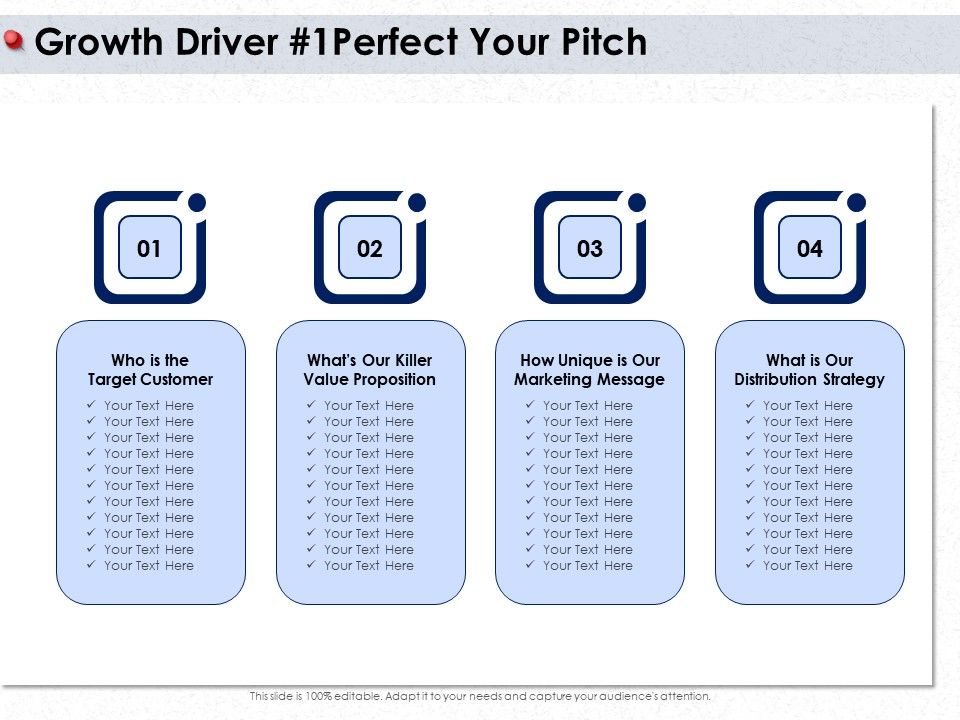 Growth Driver #1Perfect Your Pitch

01

Who is the Target Customer

✓ Your Text Here
✓ Your Text Here
✓ Your Text Here
✓ Your Text Here
✓ Your Text Here
✓ Your Text Here
✓ Your Text Here
✓ Your Text Here
✓ Your Text Here
✓ Your Text Here
✓ Your Text Here

02

What's Our Killer Value Proposition

✓ Your Text Here
✓ Your Text Here
✓ Your Text Here
✓ Your Text Here
✓ Your Text Here
✓ Your Text Here
✓ Your Text Here
✓ Your Text Here
✓ Your Text Here
✓ Your Text Here
✓ Your Text Here

03

How Unique is Our Marketing Message

✓ Your Text Here
✓ Your Text Here
✓ Your Text Here
✓ Your Text Here
✓ Your Text Here
✓ Your Text Here
✓ Your Text Here
✓ Your Text Here
✓ Your Text Here
✓ Your Text Here
✓ Your Text Here

04

What is Our Distribution Strategy

✓ Your Text Here
✓ Your Text Here
✓ Your Text Here
✓ Your Text Here
✓ Your Text Here
✓ Your Text Here
✓ Your Text Here
✓ Your Text Here
✓ Your Text Here
✓ Your Text Here
✓ Your Text Here

This slide is 100% editable. Adapt it to your needs and capture your audience's attention.